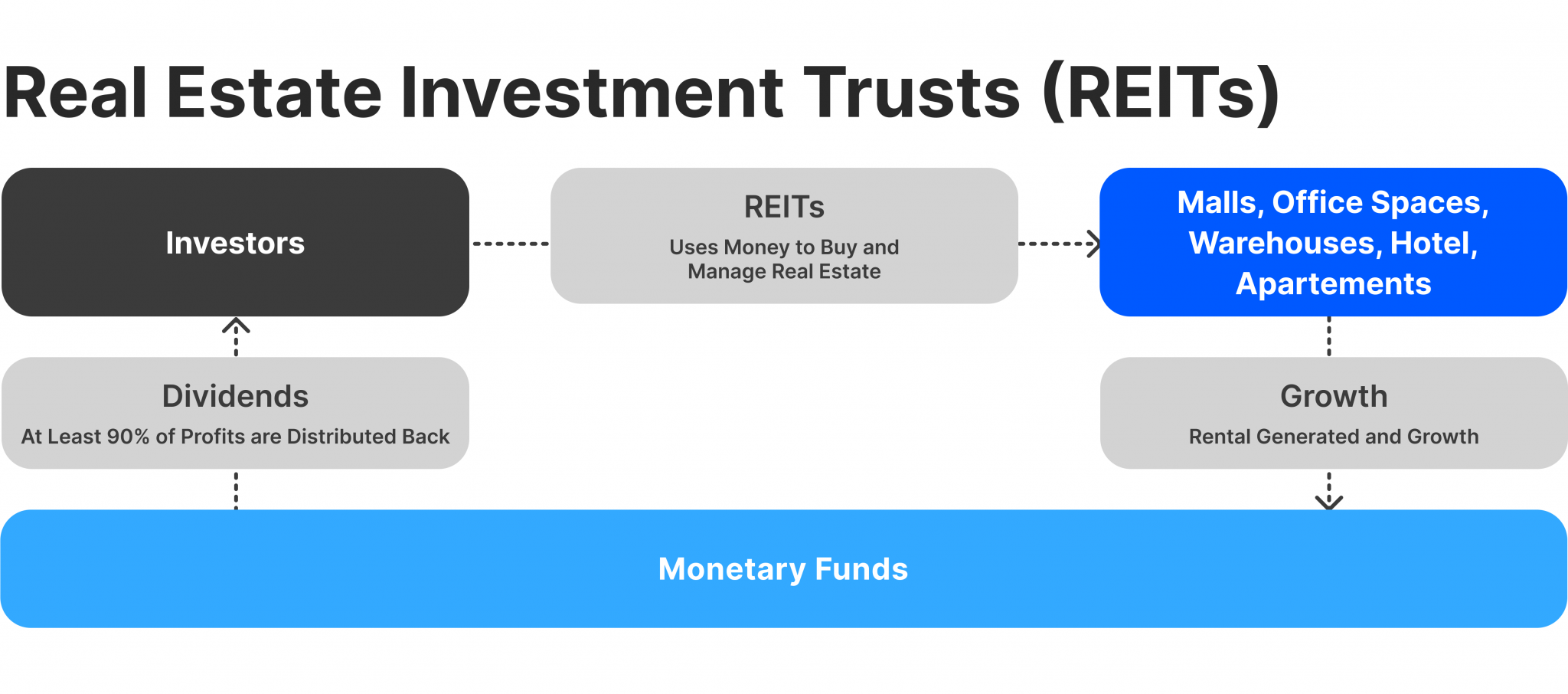 Real Estate Investment Trusts (REITs)

Investors

REITs
Uses Money to Buy and Manage Real Estate

Malls, Office Spaces, Warehouses, Hotel, Apartements

Dividends
At Least 90% of Profits are Distributed Back

Growth
Rental Generated and Growth

Monetary Funds